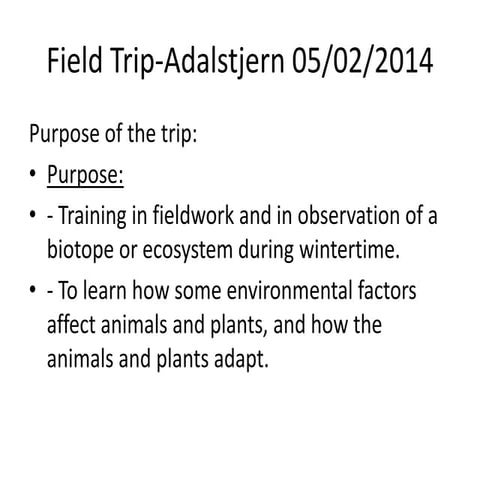 Field Trip-Adalstjern 05/02/2014

Purpose of the trip:

• Purpose:

• - Training in fieldwork and in observation of a biotope or ecosystem during wintertime.

• - To learn how some environmental factors affect animals and plants, and how the animals and plants adapt.